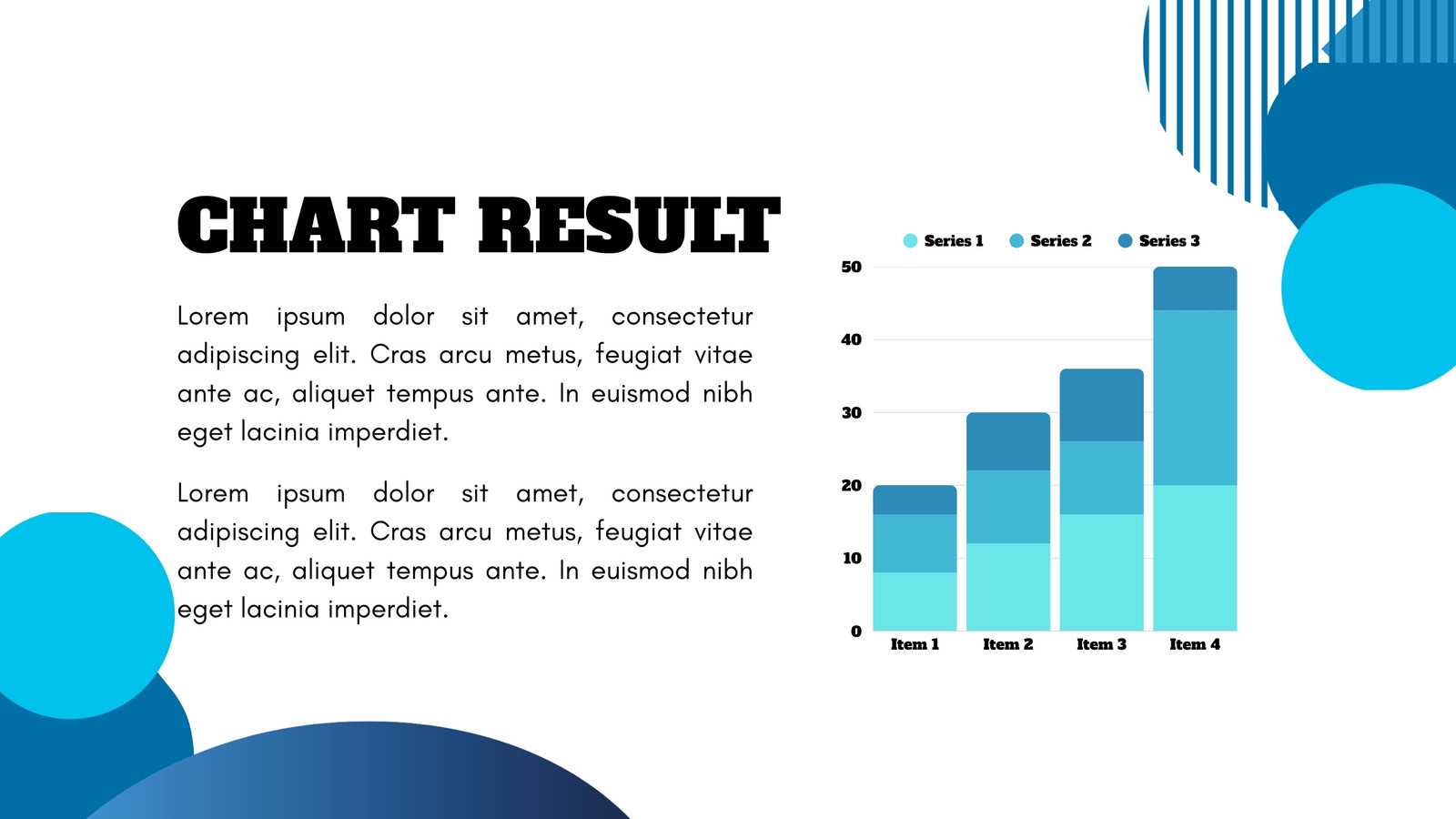 CHART RESULT

Lorem ipsum dolor sit amet, consectetur adipiscing elit. Cras arcu metus, feugiat vitae ante ac, aliquet tempus ante. In euismod nibh eget lacinia imperdiet.

Lorem ipsum dolor sit amet, consectetur adipiscing elit. Cras arcu metus, feugiat vitae ante ac, aliquet tempus ante. In euismod nibh eget lacinia imperdiet.

Series 1 Series 2 Series 3

50
40
30
20
10
0

Item 1 Item 2 Item 3 Item 4